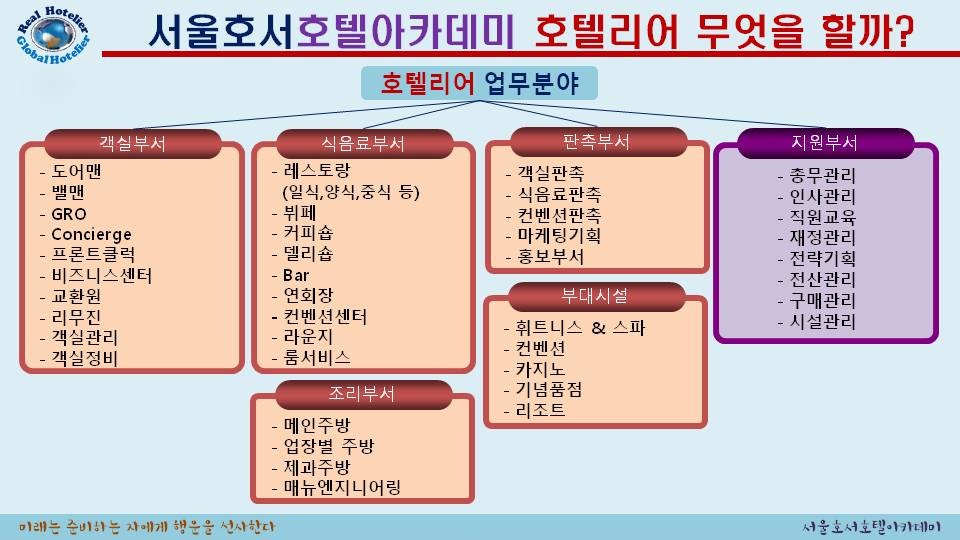 Real Hotelier
Global Hotelier

서울호서호텔아카데미 호텔리어 무엇을 할까?

호텔리어 업무분야

객실부서
- 도어맨
- 밸맨
- GRO
- Concierge
- 프론트클럭
- 비즈니스센터
- 교환원
- 리무진
- 객실관리
- 객실정비

식음료부서
- 레스토랑 (일식,양식,중식 등)
- 뷔페
- 커피숍
- 델리숍
- Bar
- 연회장
- 컨벤션센터
- 라운지
- 룸서비스

조리부서
- 메인주방
- 업장별 주방
- 제과주방
- 매뉴엔지니어링

판촉부서
- 객실판촉
- 식음료판촉
- 컨벤션판촉
- 마케팅기획
- 홍보부서

부대시설
- 휘트니스 & 스파
- 컨벤션
- 카지노
- 기념품점
- 리조트

지원부서
- 총무관리
- 인사관리
- 직원교육
- 재정관리
- 전략기획
- 전산관리
- 구매관리
- 시설관리

미래는 준비하는 자에게 행운을 선사한다

서울호서호텔아카데미